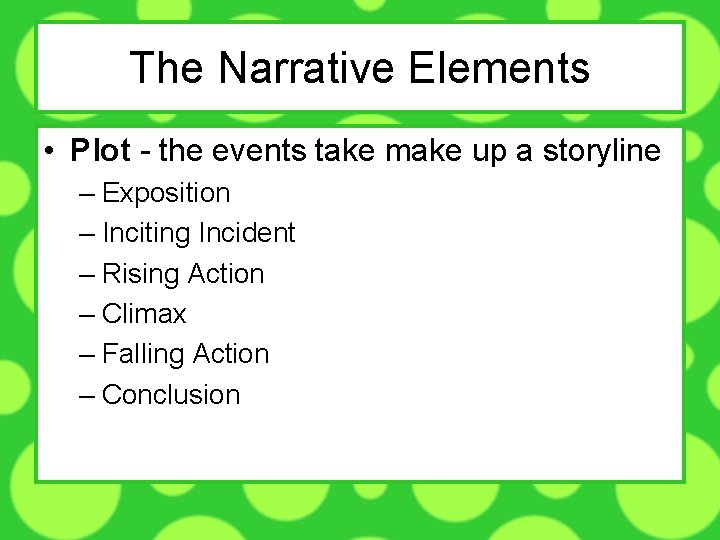 The Narrative Elements

• Plot - the events take make up a storyline
– Exposition
– Inciting Incident
– Rising Action
– Climax
– Falling Action
– Conclusion